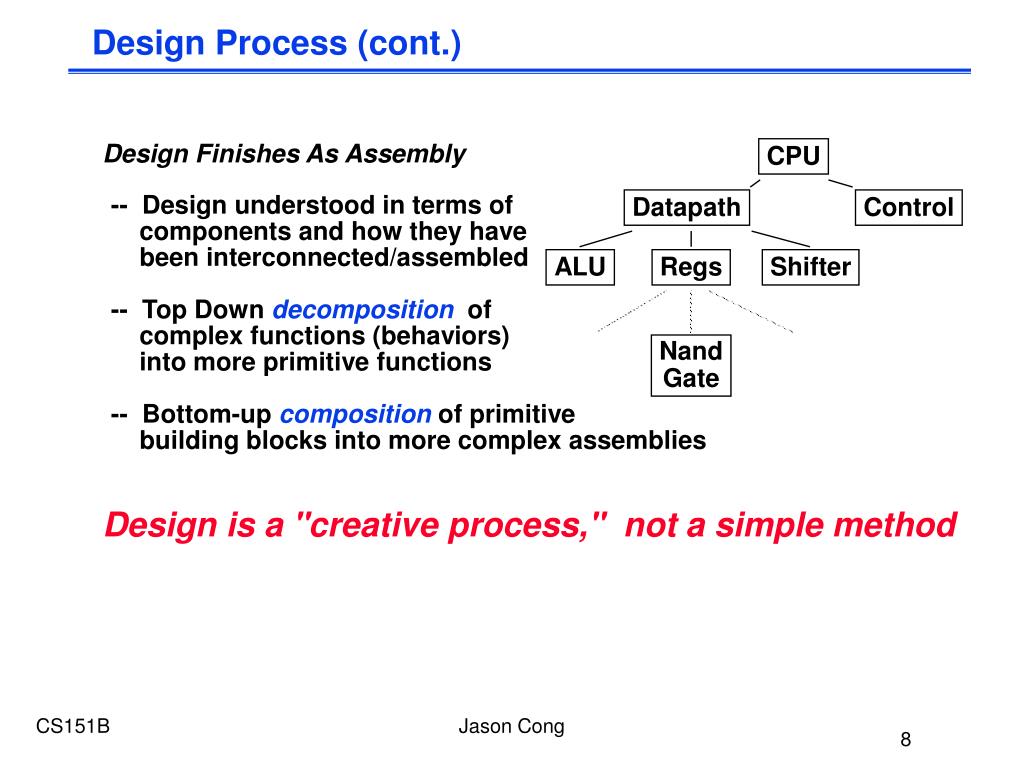 Design Process (cont.)

Design Finishes As Assembly

-- Design understood in terms of components and how they have been interconnected/assembled

-- Top Down decomposition of complex functions (behaviors) into more primitive functions

-- Bottom-up composition of primitive building blocks into more complex assemblies

CPU

Datapath

Control

ALU

Regs

Shifter

Nand Gate

Design is a "creative process," not a simple method

CS151B

Jason Cong

8